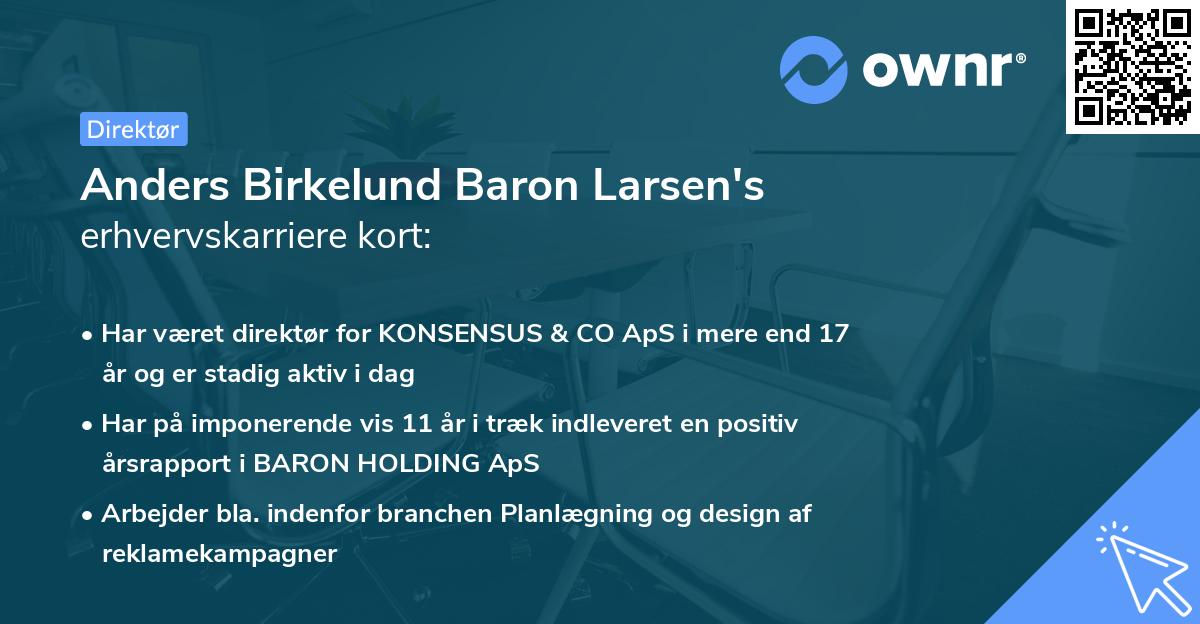 ownr®

Direktør

Anders Birkelund Baron Larsen's erhvervskarriere kort:

• Har været direktør for KONSENSUS & CO ApS i mere end 17 år og er stadig aktiv i dag

• Har på imponerende vis 11 år i træk indleveret en positiv årsrapport i BARON HOLDING ApS

• Arbejder bla. indenfor branchen Planlægning og design af reklamekampagner